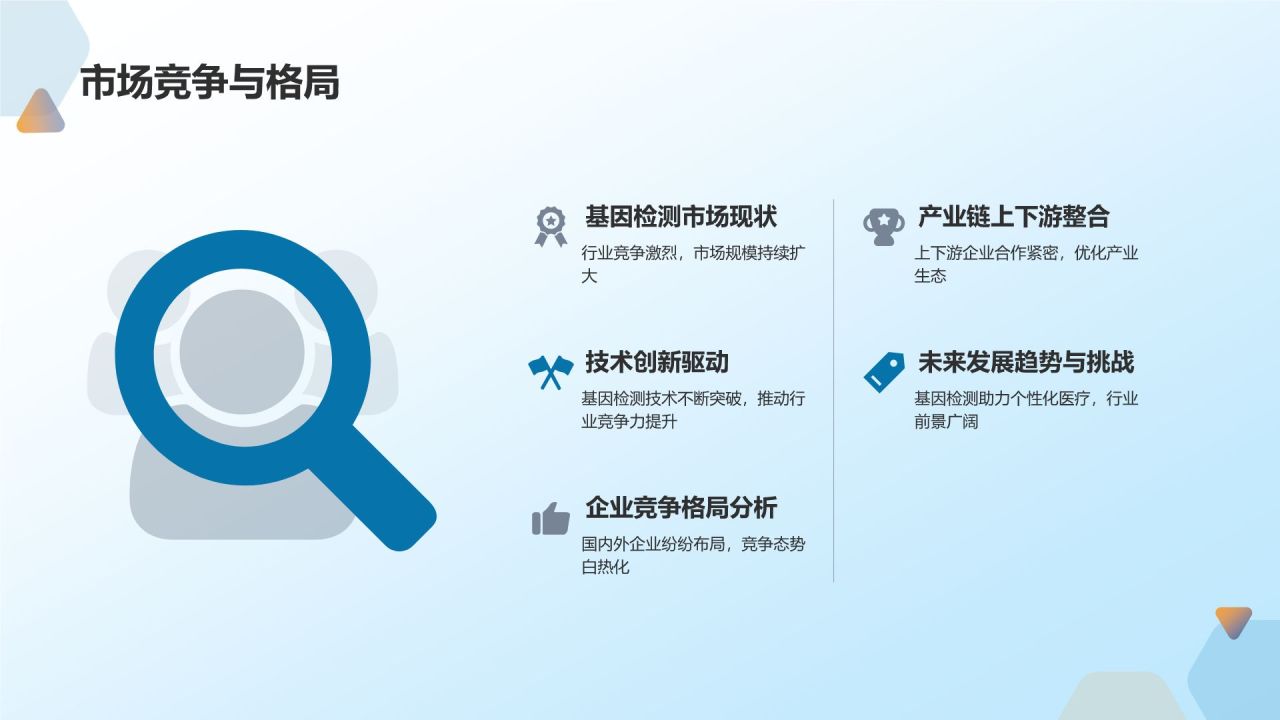 市场竞争与格局

基因检测市场现状

行业竞争激烈，市场规模持续扩大

技术创新驱动

基因检测技术不断突破，推动行业竞争力提升

企业竞争格局分析

国内外企业纷纷布局，竞争态势白热化

产业链上下游整合

上下游企业合作紧密，优化产业生态

未来发展趋势与挑战

基因检测助力个性化医疗，行业前景广阔